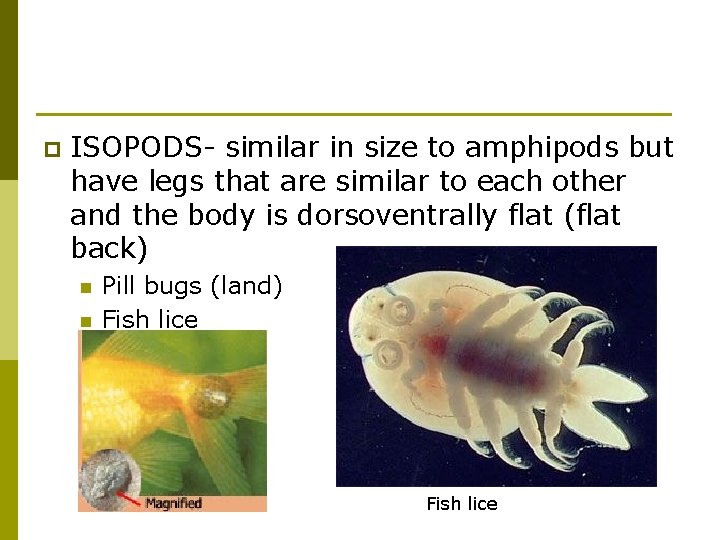 ISOPODS- similar in size to amphipods but have legs that are similar to each other and the body is dorsoventrally flat (flat back)

Pill bugs (land)

Fish lice

Magnified

Fish lice